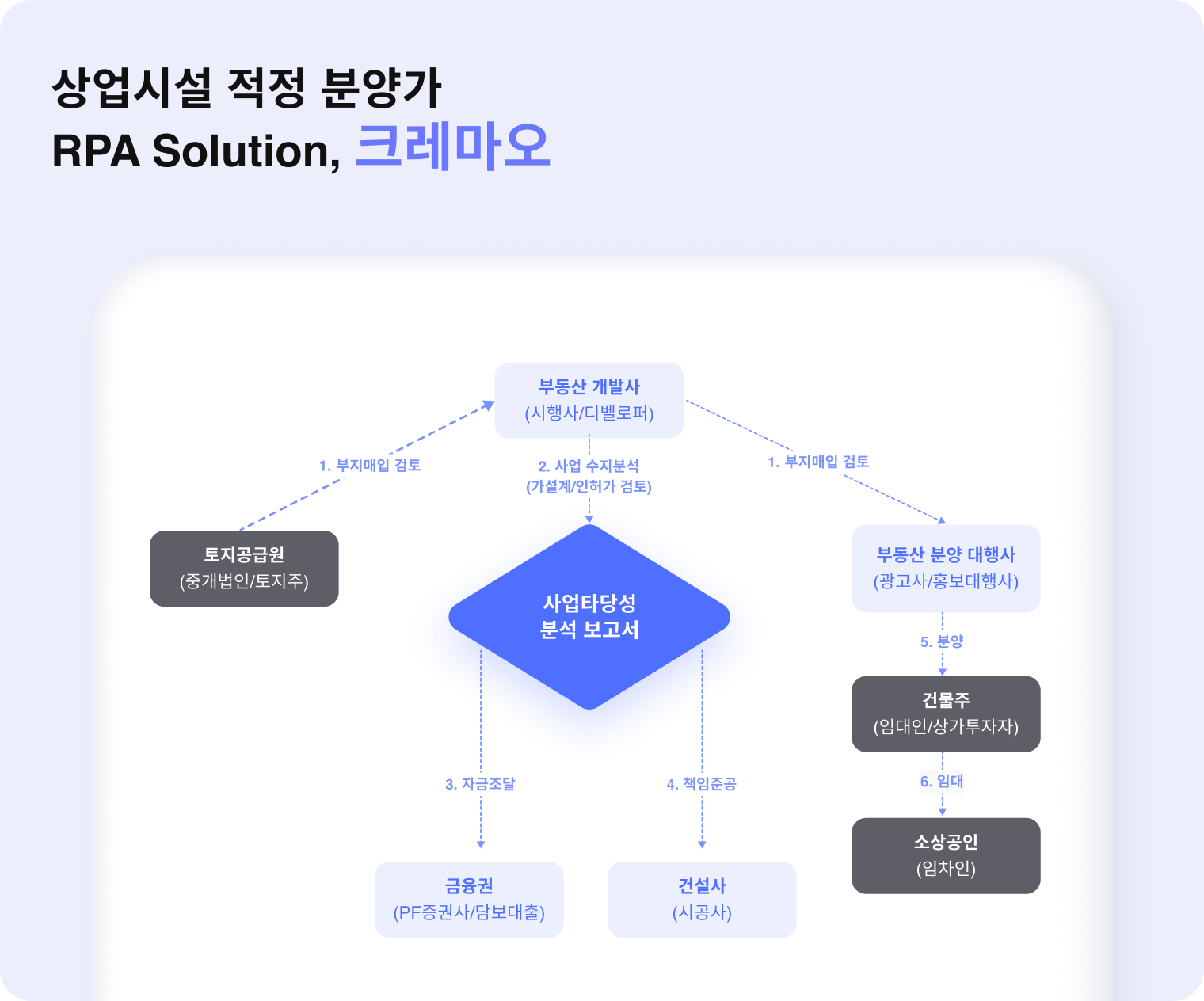 상업시설 적정 분양가
RPA Solution, 크레마오

부동산 개발사
(시행사/디벨로퍼)

1. 부지매입 검토

2. 사업 수지분석
(가설계/인허가 검토)

1. 부지매입 검토

토지공급원
(중개법인/토지주)

사업타당성
분석 보고서

부동산 분양 대행사
(광고사/홍보대행사)

5. 분양

건물주
(임대인/상가투자자)

6. 임대

소상공인
(임차인)

3. 자금조달

4. 책임준공

금융권
(PF증권사/담보대출)

건설사
(시공사)